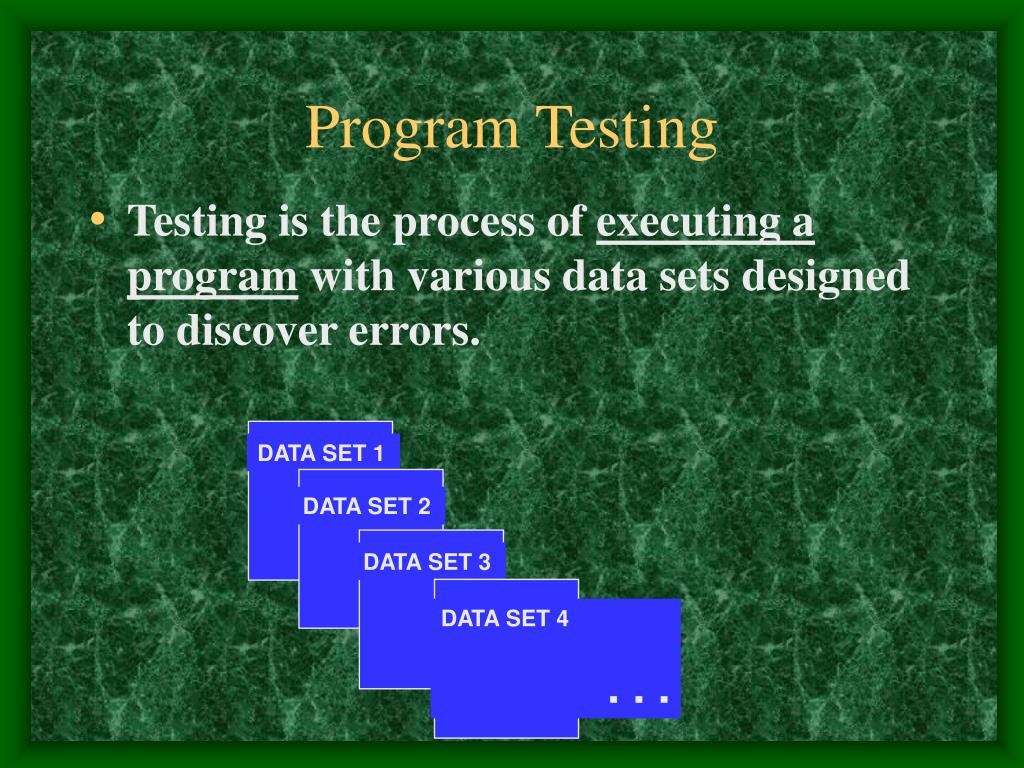 Program Testing

• Testing is the process of executing a program with various data sets designed to discover errors.

DATA SET 1
DATA SET 2
DATA SET 3
DATA SET 4
. . .